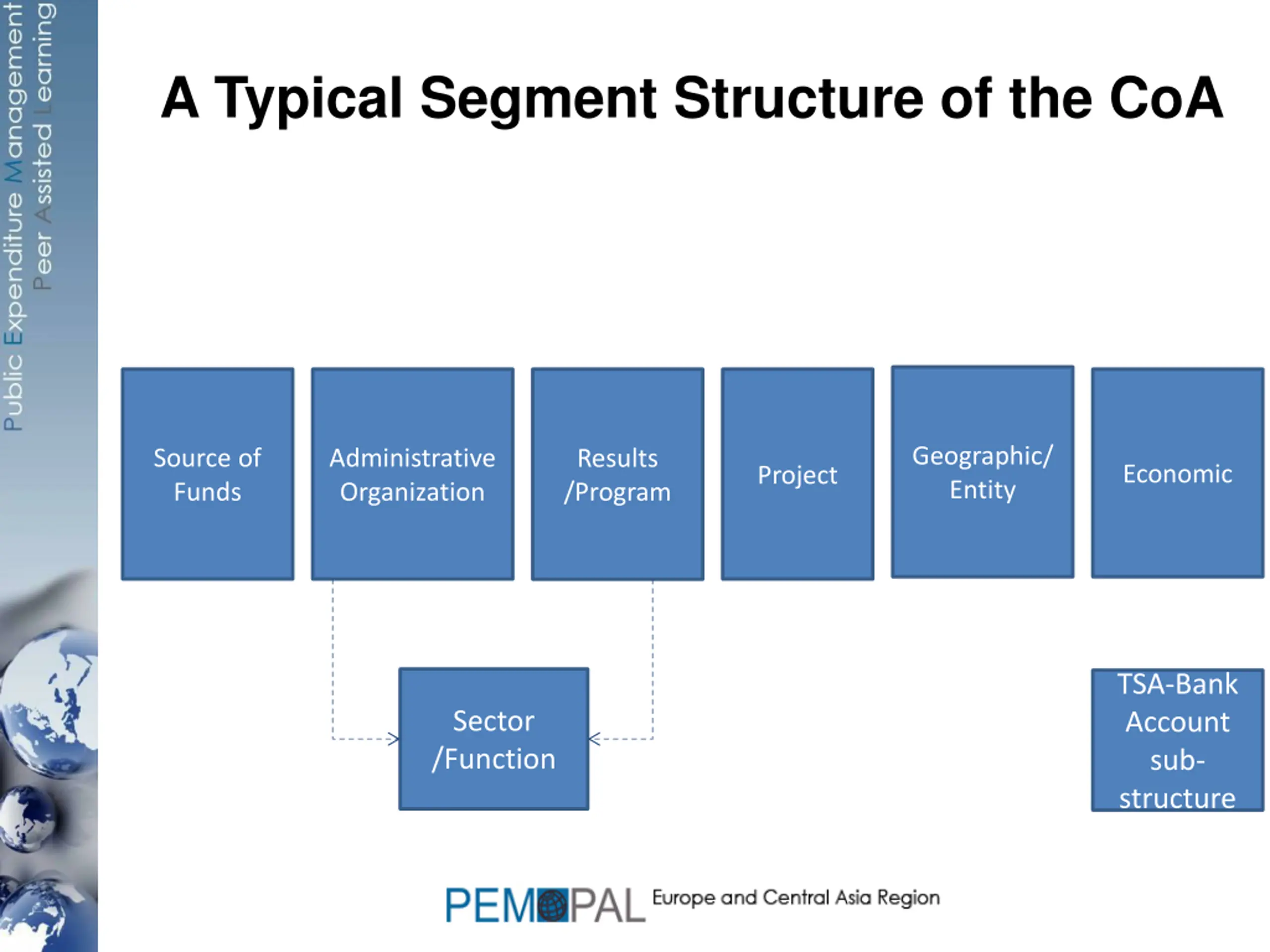 Public Expenditure Management
Peer Assisted Learning

A Typical Segment Structure of the CoA

Source of Funds

Administrative Organization

Results /Program

Project

Geographic/ Entity

Economic

Sector /Function

TSA-Bank Account sub-structure

PEMPAL Europe and Central Asia Region